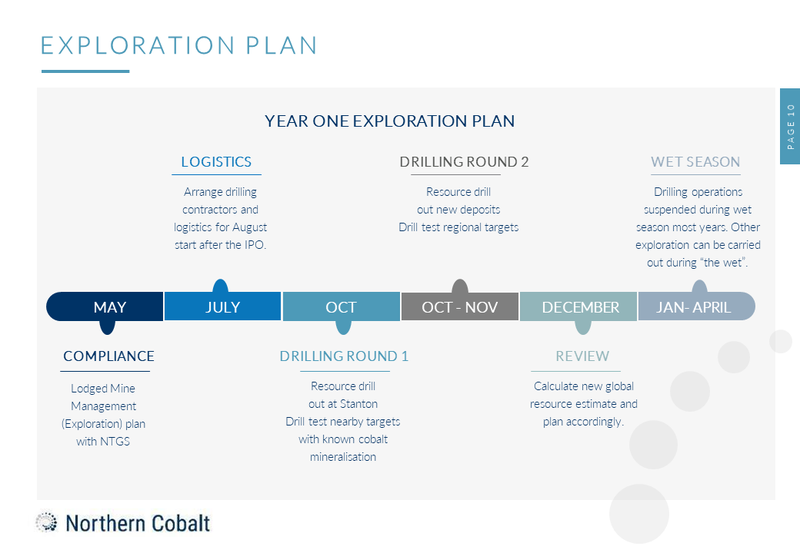 EXPLORATION PLAN

PAGE 10

YEAR ONE EXPLORATION PLAN

LOGISTICS

Arrange drilling contractors and logistics for August start after the IPO.

DRILLING ROUND 2

Resource drill out new deposits
Drill test regional targets

WET SEASON

Drilling operations suspended during wet season most years. Other exploration can be carried out during "the wet".

MAY

JULY

OCT

OCT - NOV

DECEMBER

JAN- APRIL

COMPLIANCE

Lodged Mine Management (Exploration) plan with NTGS

DRILLING ROUND 1

Resource drill out at Stanton
Drill test nearby targets with known cobalt mineralisation

REVIEW

Calculate new global resource estimate and plan accordingly.

Northern Cobalt